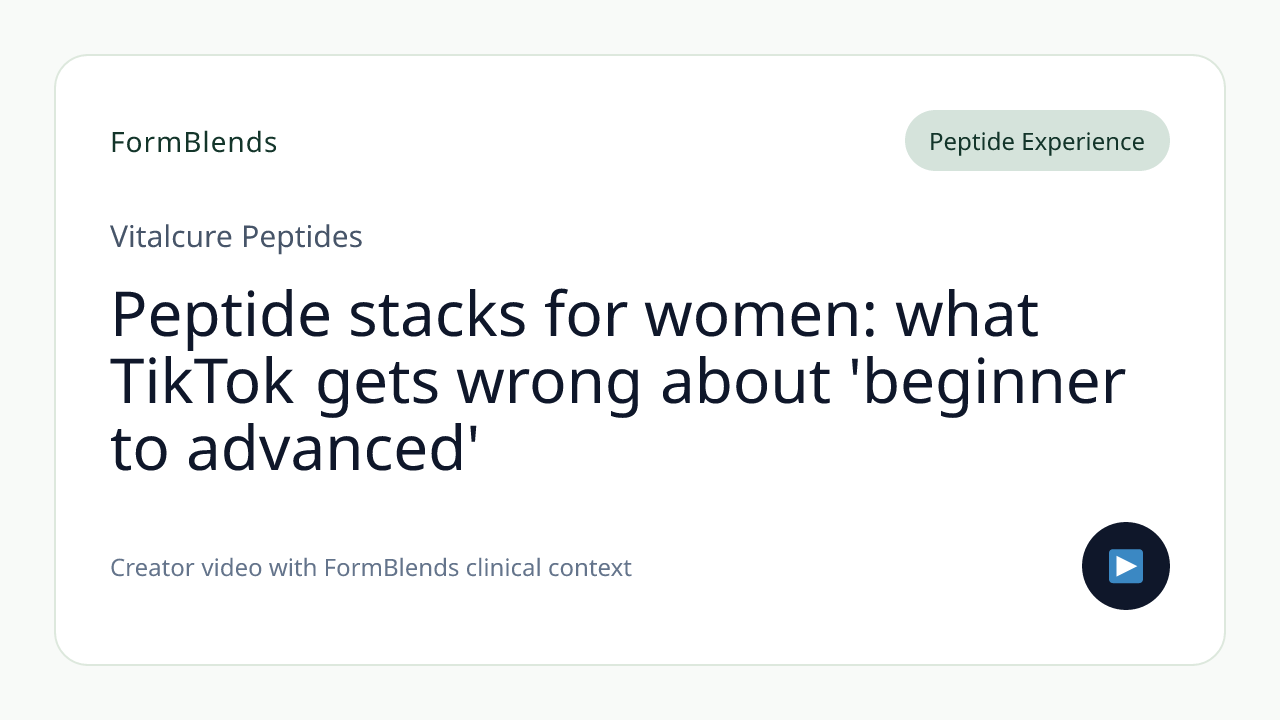 FormBlends

Peptide Experience

Vitalcure Peptides

Peptide stacks for women: what TikTok gets wrong about 'beginner to advanced'

Creator video with FormBlends clinical context